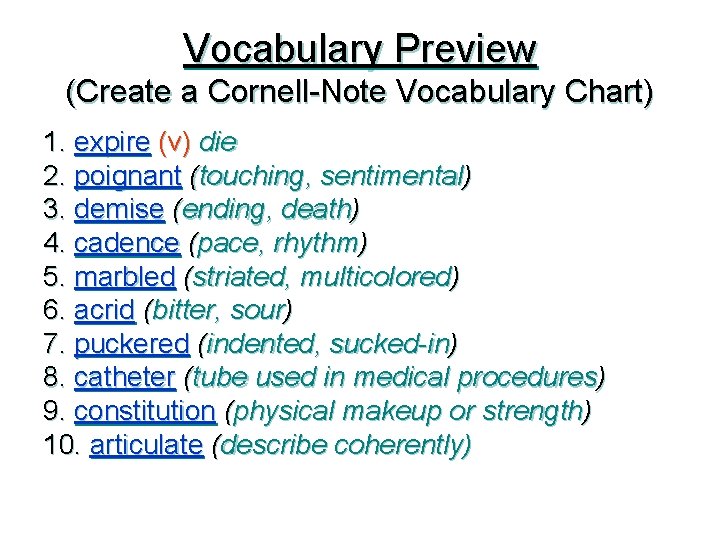 Vocabulary Preview
(Create a Cornell-Note Vocabulary Chart)

1. expire (v) die
2. poignant (touching, sentimental)
3. demise (ending, death)
4. cadence (pace, rhythm)
5. marbled (striated, multicolored)
6. acrid (bitter, sour)
7. puckered (indented, sucked-in)
8. catheter (tube used in medical procedures)
9. constitution (physical makeup or strength)
10. articulate (describe coherently)